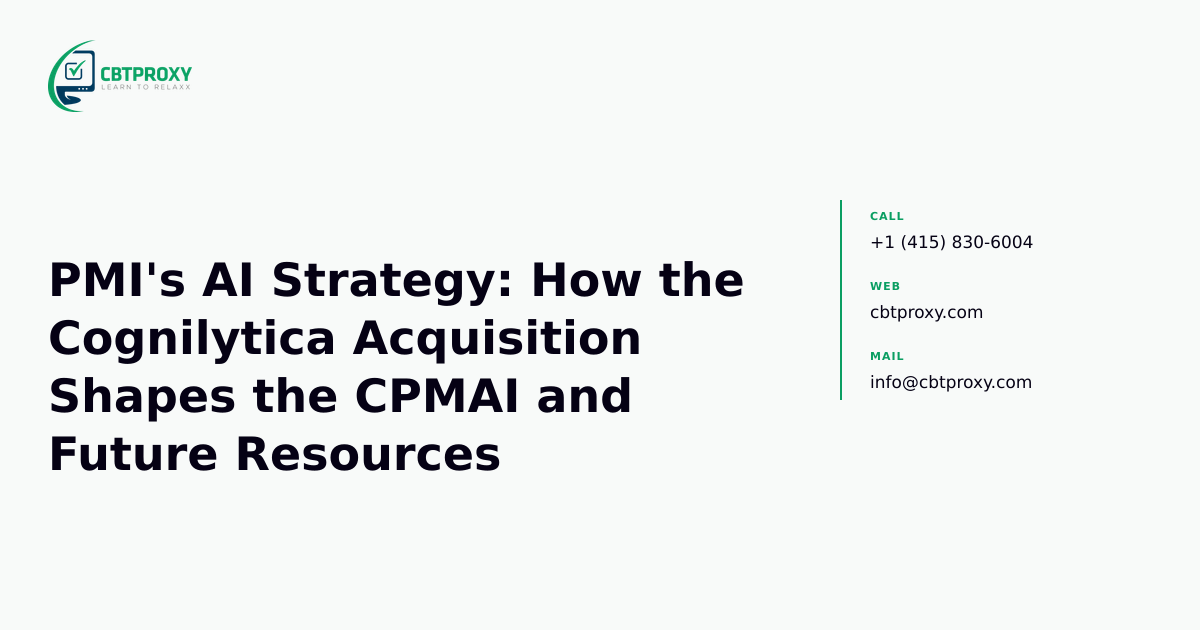 CBTPROXY
LEARN TO RELAXX

PMI's AI Strategy: How the Cognilytica Acquisition Shapes the CPMAI and Future Resources

CALL
+1 (415) 830-6004

WEB
cbtproxy.com

MAIL
info@cbtproxy.com